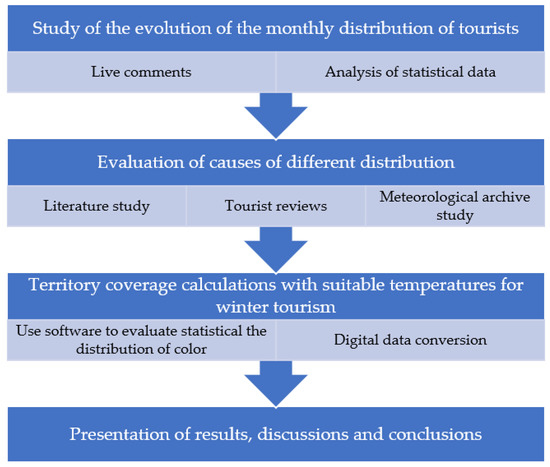 Study of the evolution of the monthly distribution of tourists

Live comments

Analysis of statistical data

Evaluation of causes of different distribution

Literature study

Tourist reviews

Meteorological archive study

Territory coverage calculations with suitable temperatures for winter tourism

Use software to evaluate statistical the distribution of color

Digital data conversion

Presentation of results, discussions and conclusions